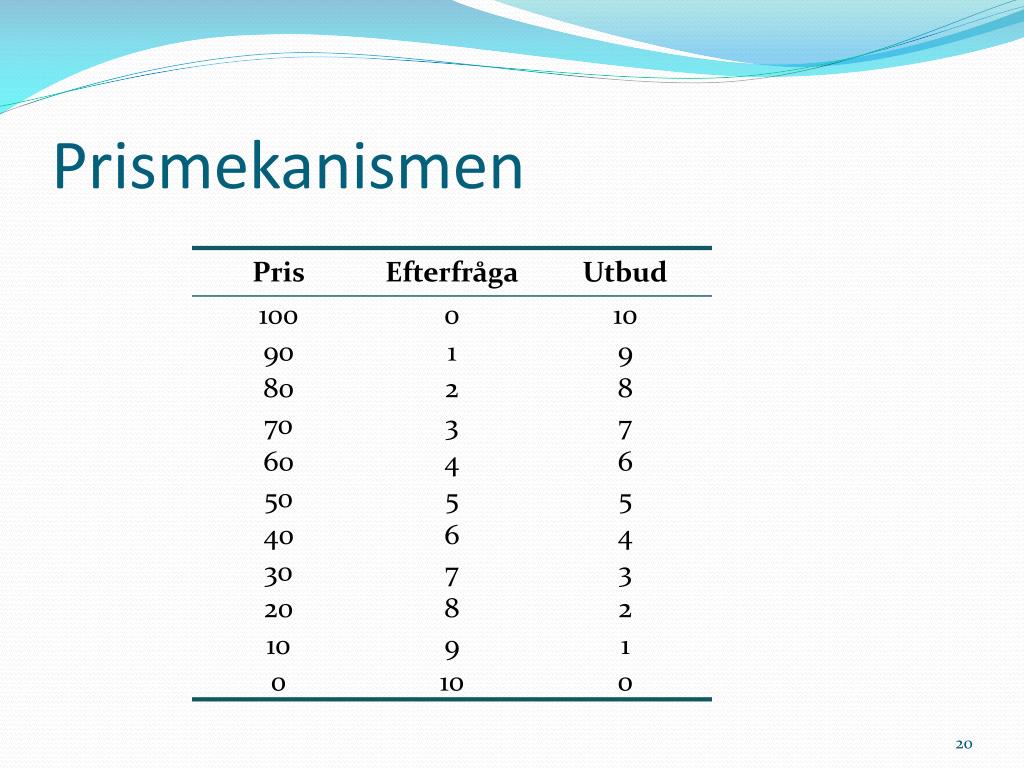 Prismekanismen

| Pris | Efterfråga | Utbud |
|---|---|---|
| 100 | 0 | 10 |
| 90 | 1 | 9 |
| 80 | 2 | 8 |
| 70 | 3 | 7 |
| 60 | 4 | 6 |
| 50 | 5 | 5 |
| 40 | 6 | 4 |
| 30 | 7 | 3 |
| 20 | 8 | 2 |
| 10 | 9 | 1 |
| 0 | 10 | 0 |

20